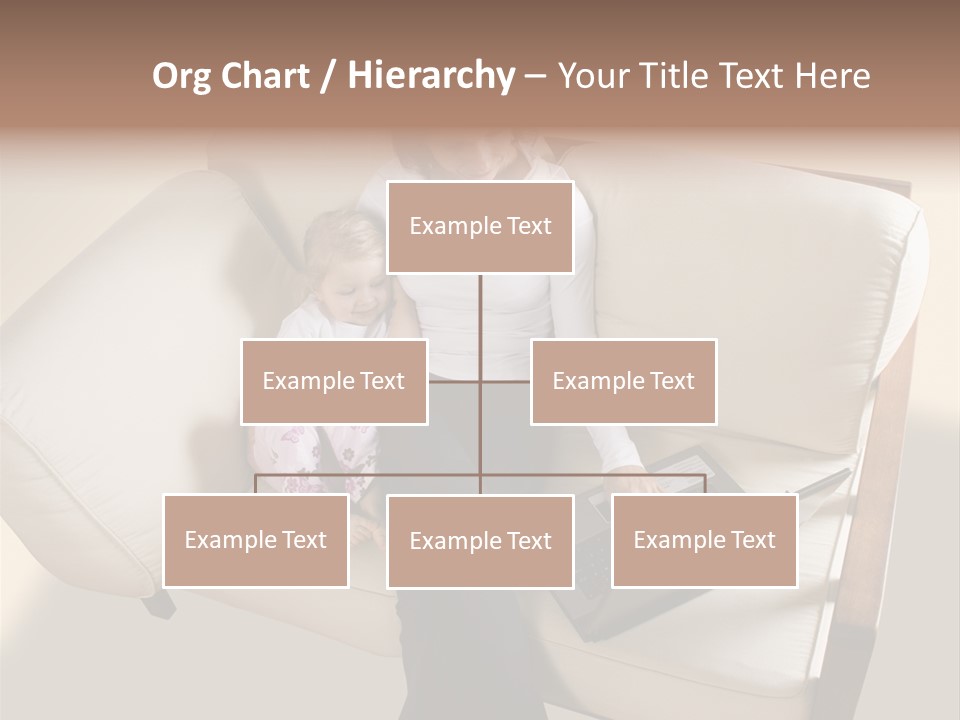 Org Chart / Hierarchy – Your Title Text Here

Example Text

Example Text

Example Text

Example Text

Example Text

Example Text